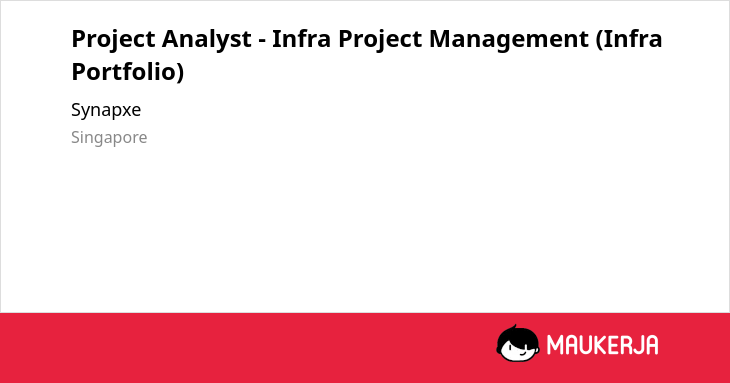 Project Analyst - Infra Project Management (Infra Portfolio)

Synapxe

Singapore

MAUKERJA